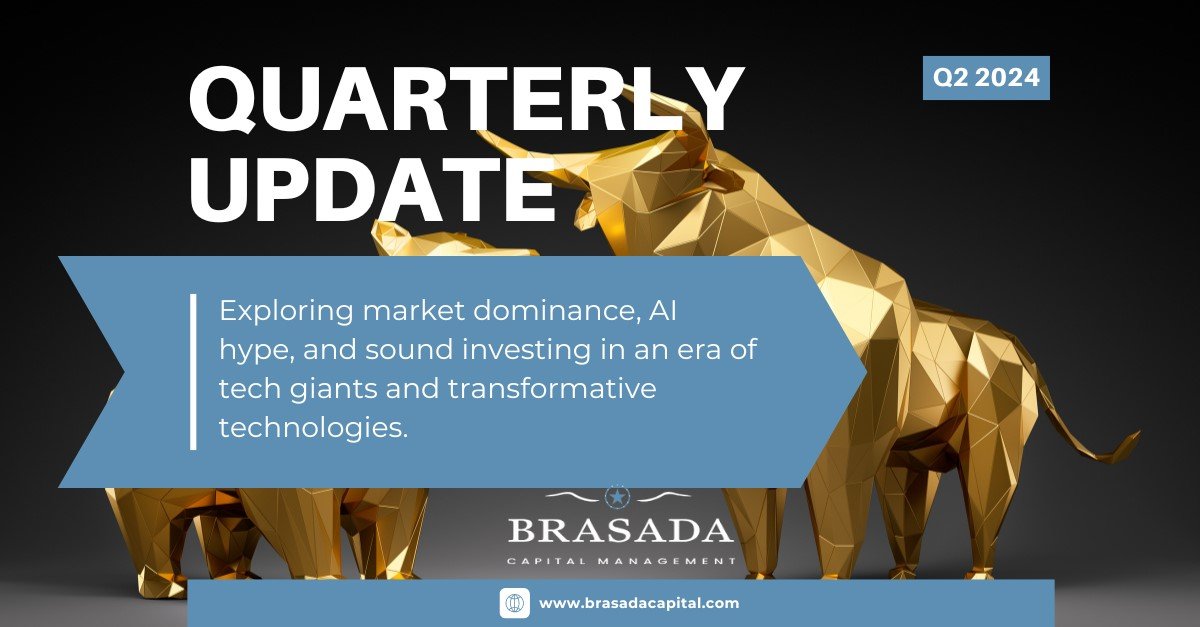 QUARTERLY UPDATE

Q2 2024

Exploring market dominance, AI hype, and sound investing in an era of tech giants and transformative technologies.

BRASADA
CAPITAL MANAGEMENT

www.brasadacapital.com